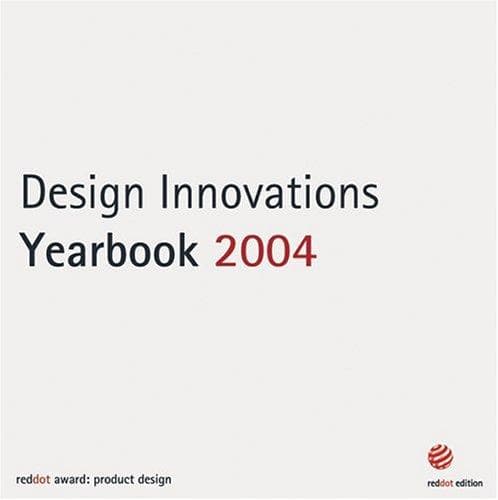 Design Innovations
Yearbook 2004

reddot award: product design

reddot edition